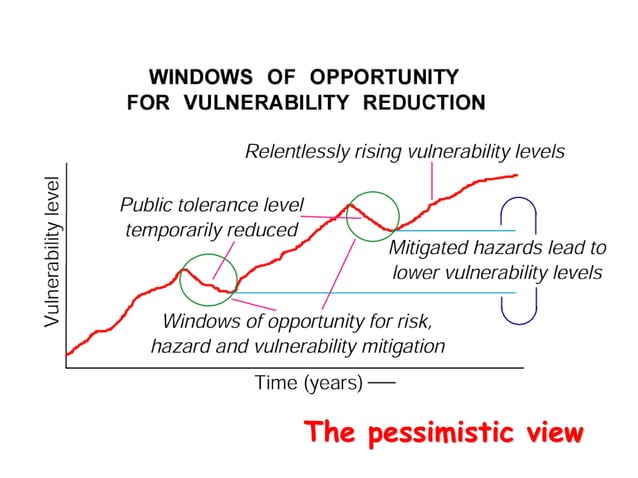 WINDOWS OF OPPORTUNITY
FOR VULNERABILITY REDUCTION

Relentlessly rising vulnerability levels

Vulnerability level

Public tolerance level temporarily reduced

Mitigated hazards lead to lower vulnerability levels

Windows of opportunity for risk, hazard and vulnerability mitigation

Time (years) —

The pessimistic view